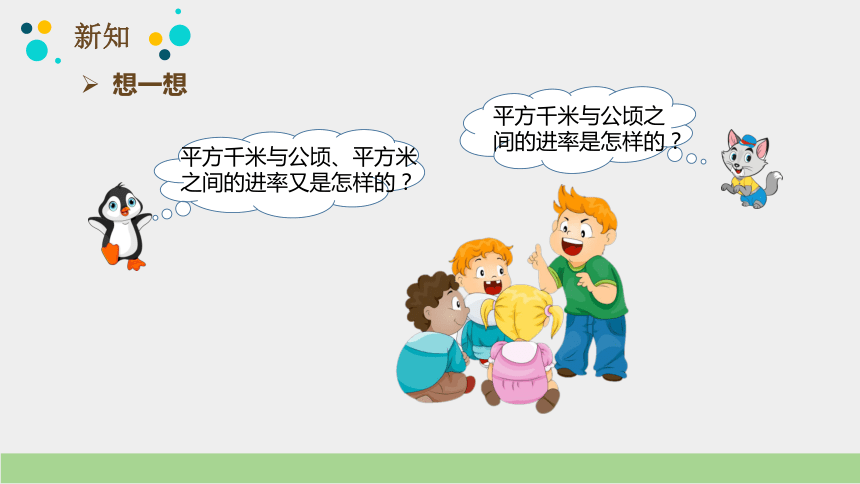 新知

➢ 想一想

平方千米与公顷、平方米之间的进率又是怎样的？

平方千米与公顷之间的进率是怎样的？